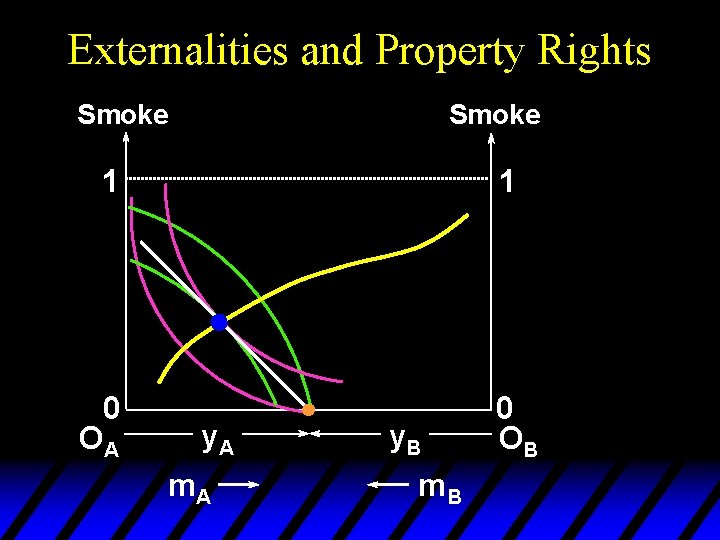 Externalities and Property Rights

Smoke

Smoke

1

1

0

0

$O_A$

$y_A$

$y_B$

$O_B$

$m_A$

$m_B$